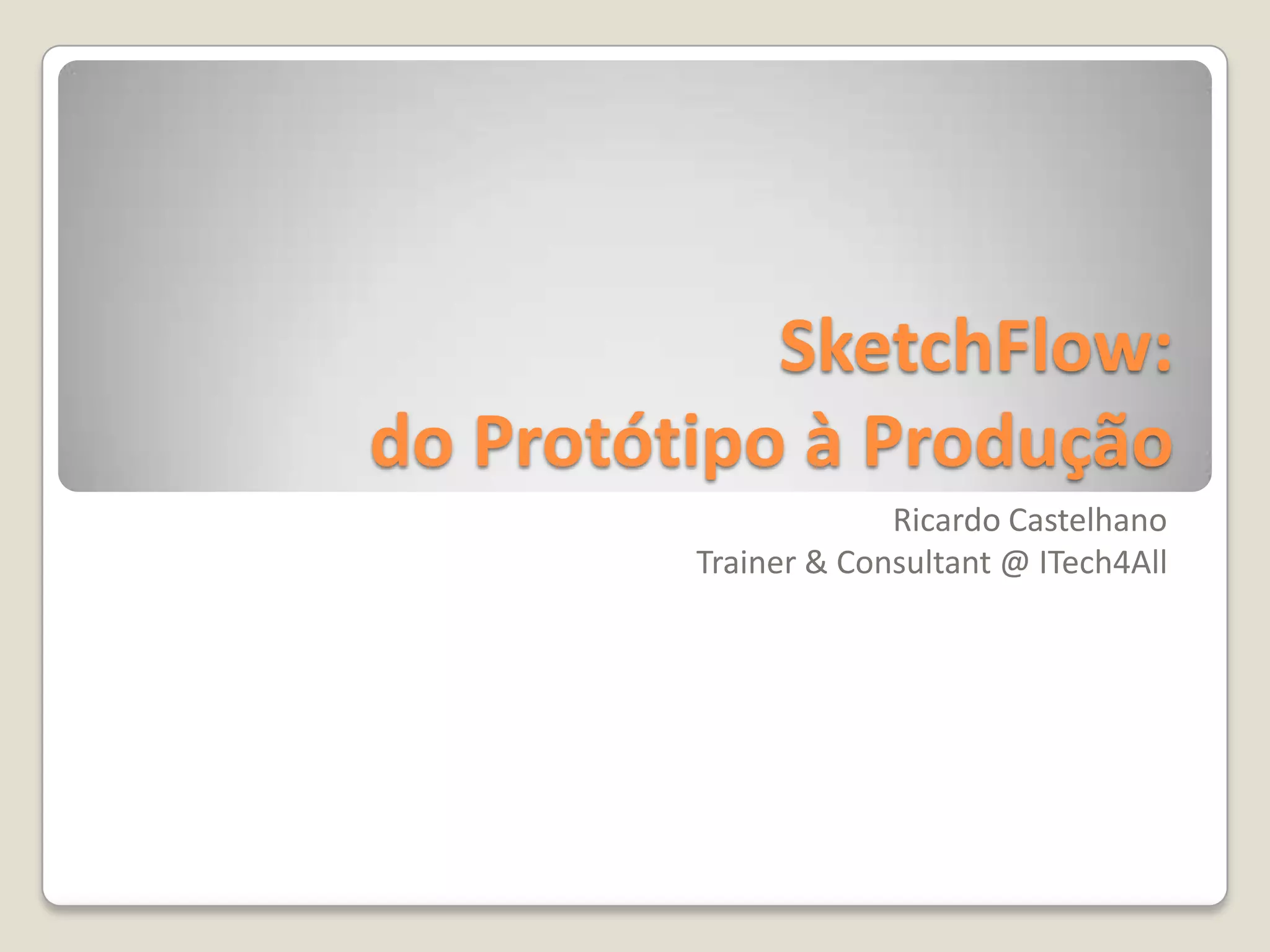 SketchFlow:
do Protótipo à Produção

Ricardo Castelhano
Trainer & Consultant @ ITech4All